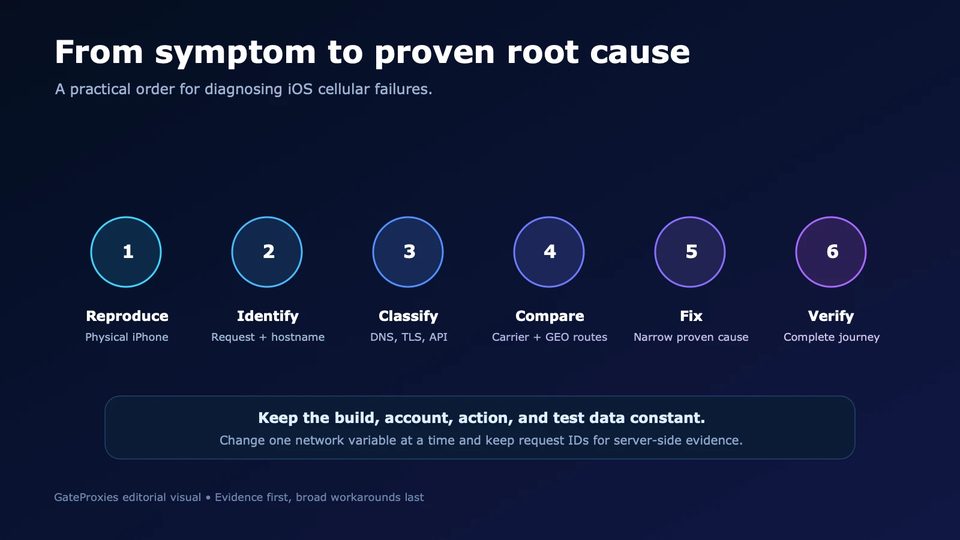 From symptom to proven root cause

A practical order for diagnosing iOS cellular failures.

1
Reproduce
Physical iPhone

2
Identify
Request + hostname

3
Classify
DNS, TLS, API

4
Compare
Carrier + GEO routes

5
Fix
Narrow proven cause

6
Verify
Complete journey

Keep the build, account, action, and test data constant.
Change one network variable at a time and keep request IDs for server-side evidence.

GateProxies editorial visual • Evidence first, broad workarounds last